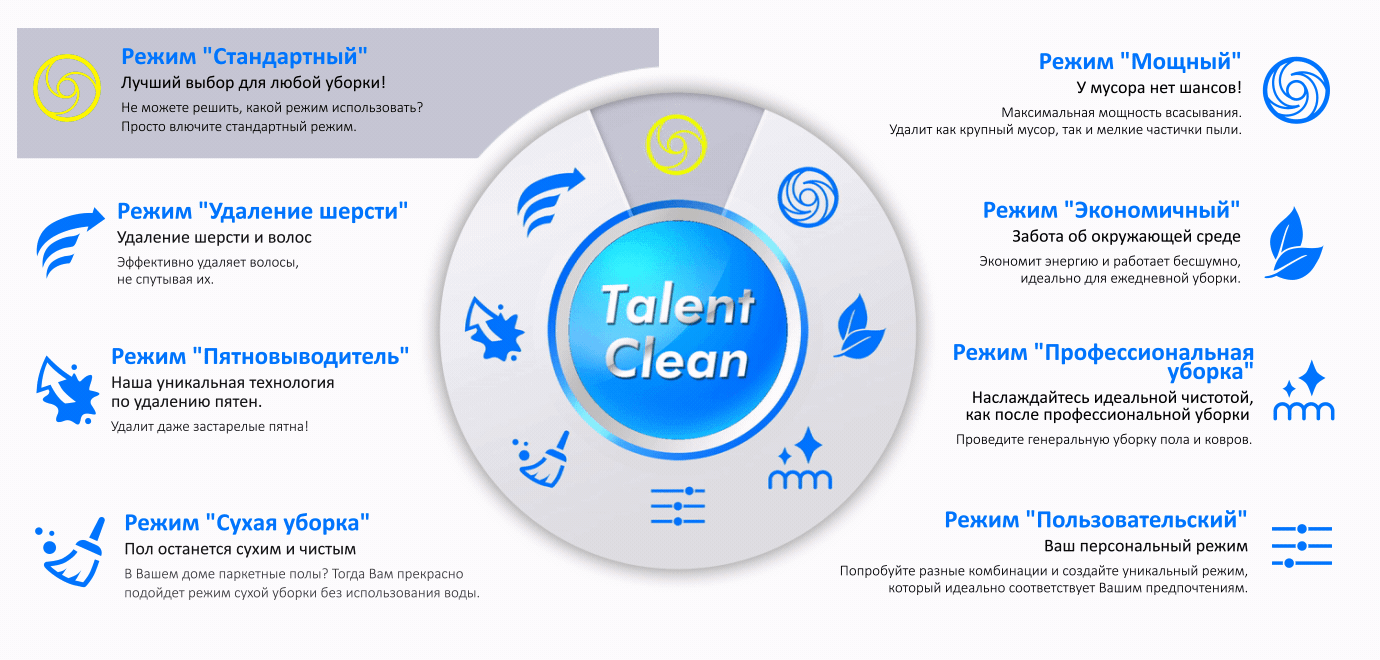 Режим "Стандартный"
Лучший выбор для любой уборки!
Не можете решить, какой режим использовать? Просто влючите стандартный режим.

Режим "Удаление шерсти"
Удаление шерсти и волос
Эффективно удаляет волосы, не спутывая их.

Режим "Пятновыводитель"
Наша уникальная технология по удалению пятен.
Удалит даже застарелые пятна!

Режим "Сухая уборка"
Пол останется сухим и чистым
В Вашем доме паркетные полы? Тогда Вам прекрасно подойдет режим сухой уборки без использования воды.

Talent Clean

Режим "Мощный"
У мусора нет шансов!
Максимальная мощность всасывания. Удалит как крупный мусор, так и мелкие частички пыли.

Режим "Экономичный"
Забота об окружающей среде
Экономит энергию и работает бесшумно, идеально для ежедневной уборки.

Режим "Профессиональная уборка"
Наслаждайтесь идеальной чистотой, как после профессиональной уборки
Проведите генеральную уборку пола и ковров.

Режим "Пользовательский"
Ваш персональный режим
Попробуйте разные комбинации и создайте уникальный режим, который идеально соответствует Вашим предпочтениям.